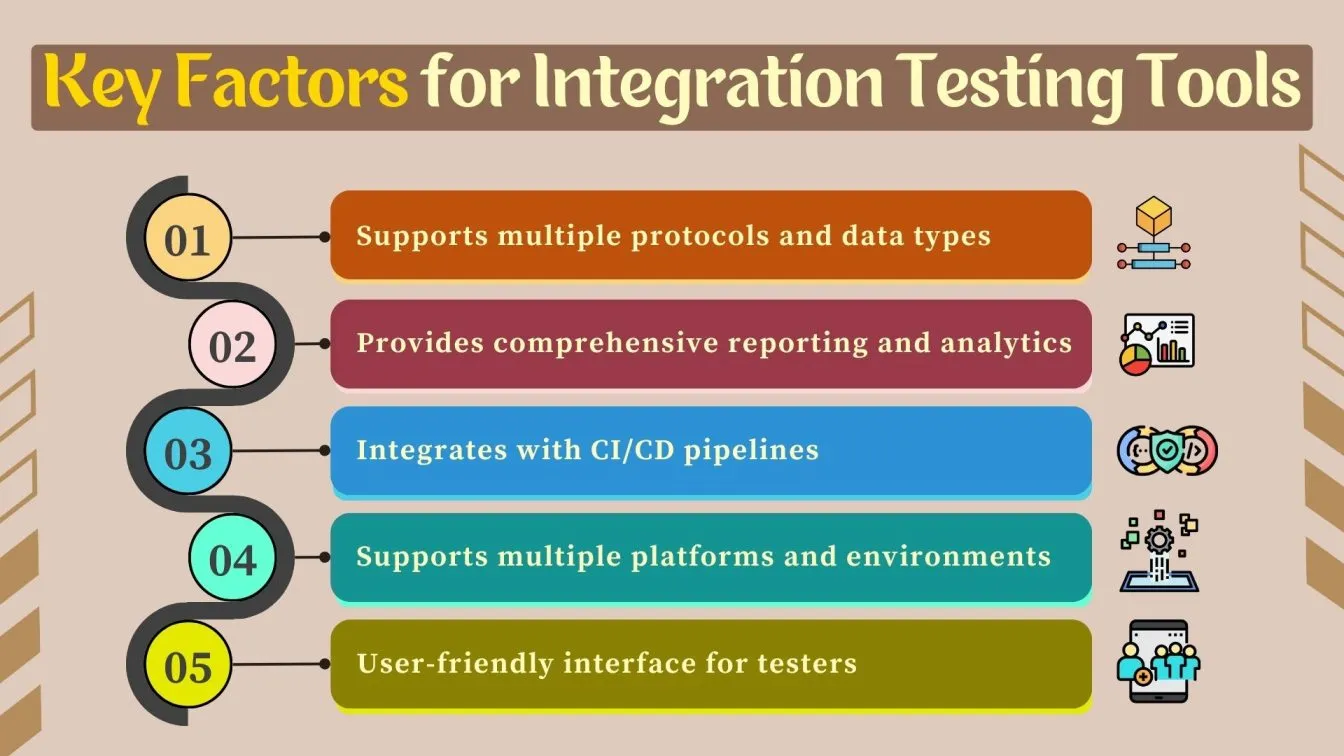 Key Factors for Integration Testing Tools

01 Supports multiple protocols and data types

02 Provides comprehensive reporting and analytics

03 Integrates with CI/CD pipelines

04 Supports multiple platforms and environments

05 User-friendly interface for testers